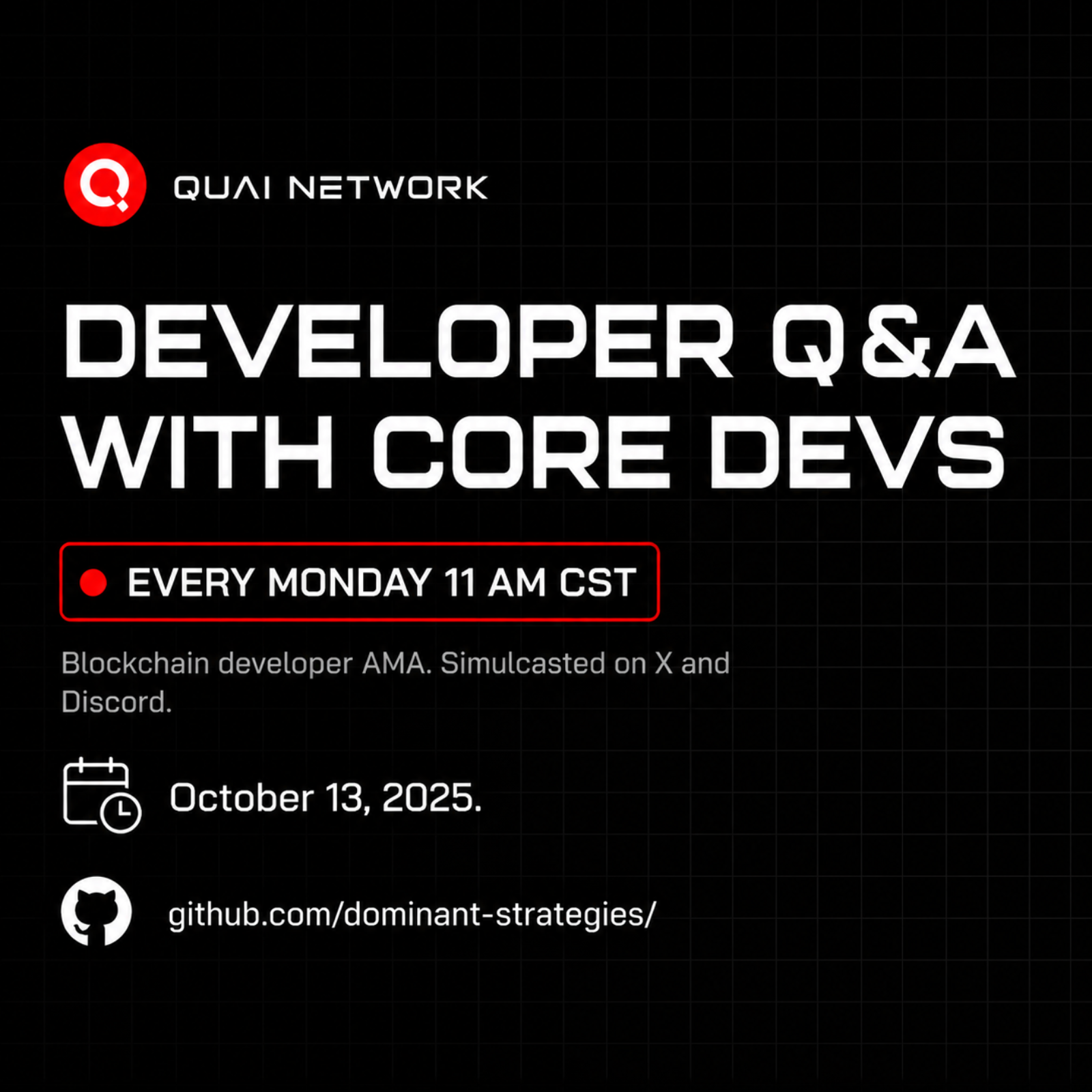 QUAI NETWORK

DEVELOPER Q&A WITH CORE DEVS

EVERY MONDAY 11 AM CST

Blockchain developer AMA. Simulcasted on X and Discord.

October 13, 2025.

github.com/dominant-strategies/